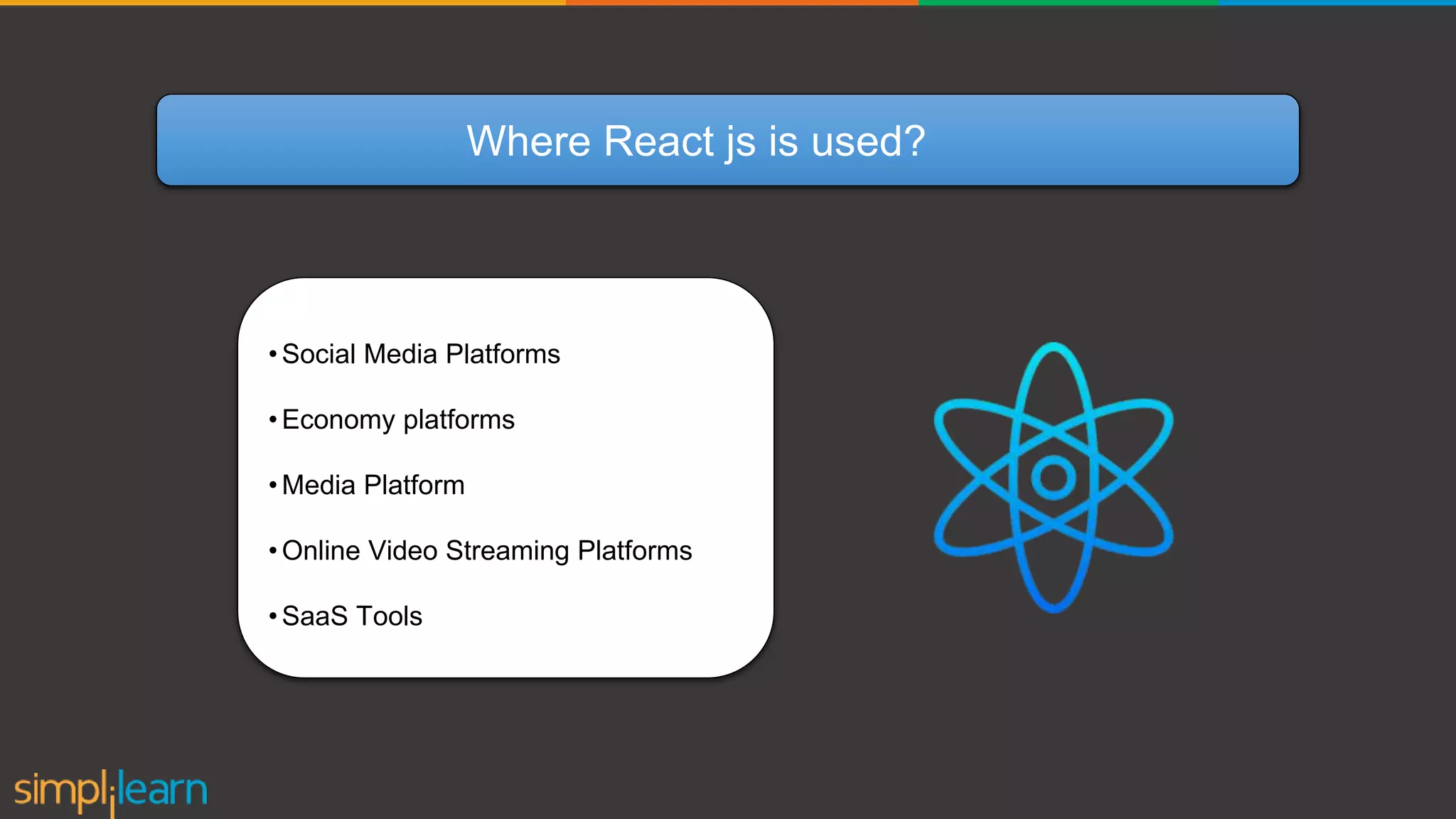 Where React js is used?

• Social Media Platforms

• Economy platforms

• Media Platform

• Online Video Streaming Platforms

• SaaS Tools

simplilearn